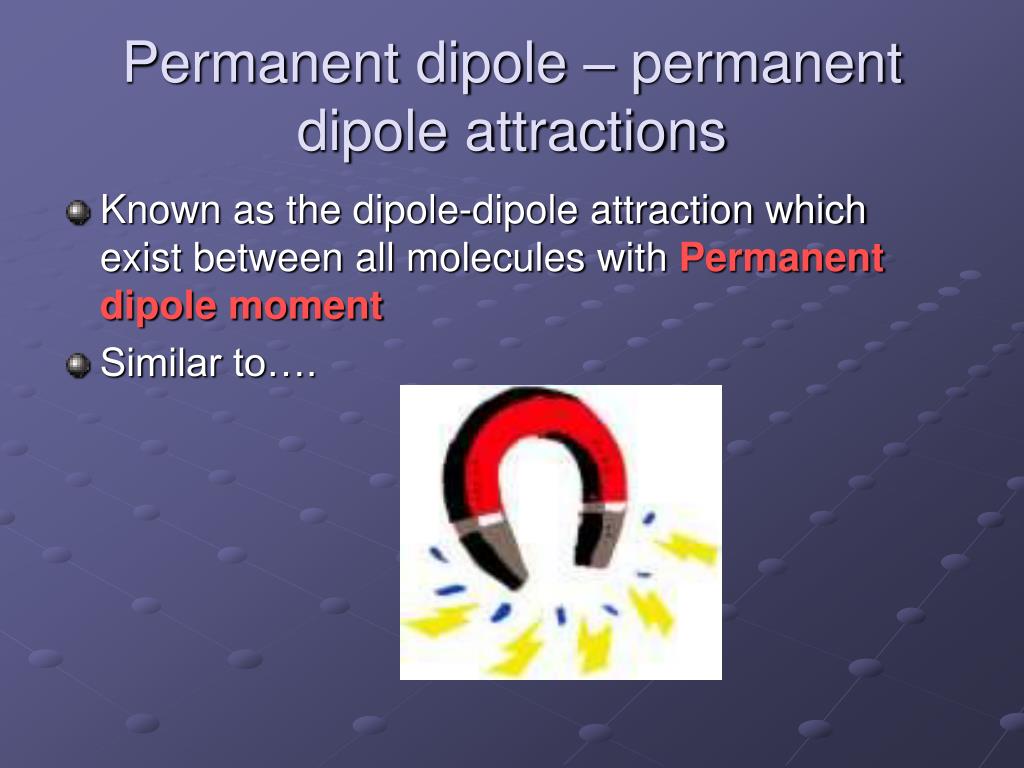 Permanent dipole – permanent dipole attractions

Known as the dipole-dipole attraction which exist between all molecules with Permanent dipole moment

Similar to….